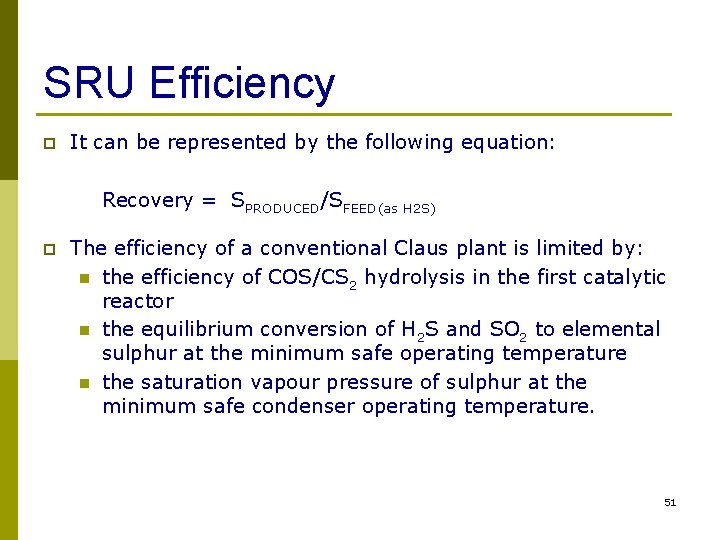 SRU Efficiency

It can be represented by the following equation:

Recovery = $S_{PRODUCED}/S_{FEED (as\ H2S)}$

The efficiency of a conventional Claus plant is limited by:

the efficiency of $COS/CS_2$ hydrolysis in the first catalytic reactor

the equilibrium conversion of $H_2S$ and $SO_2$ to elemental sulphur at the minimum safe operating temperature

the saturation vapour pressure of sulphur at the minimum safe condenser operating temperature.

51